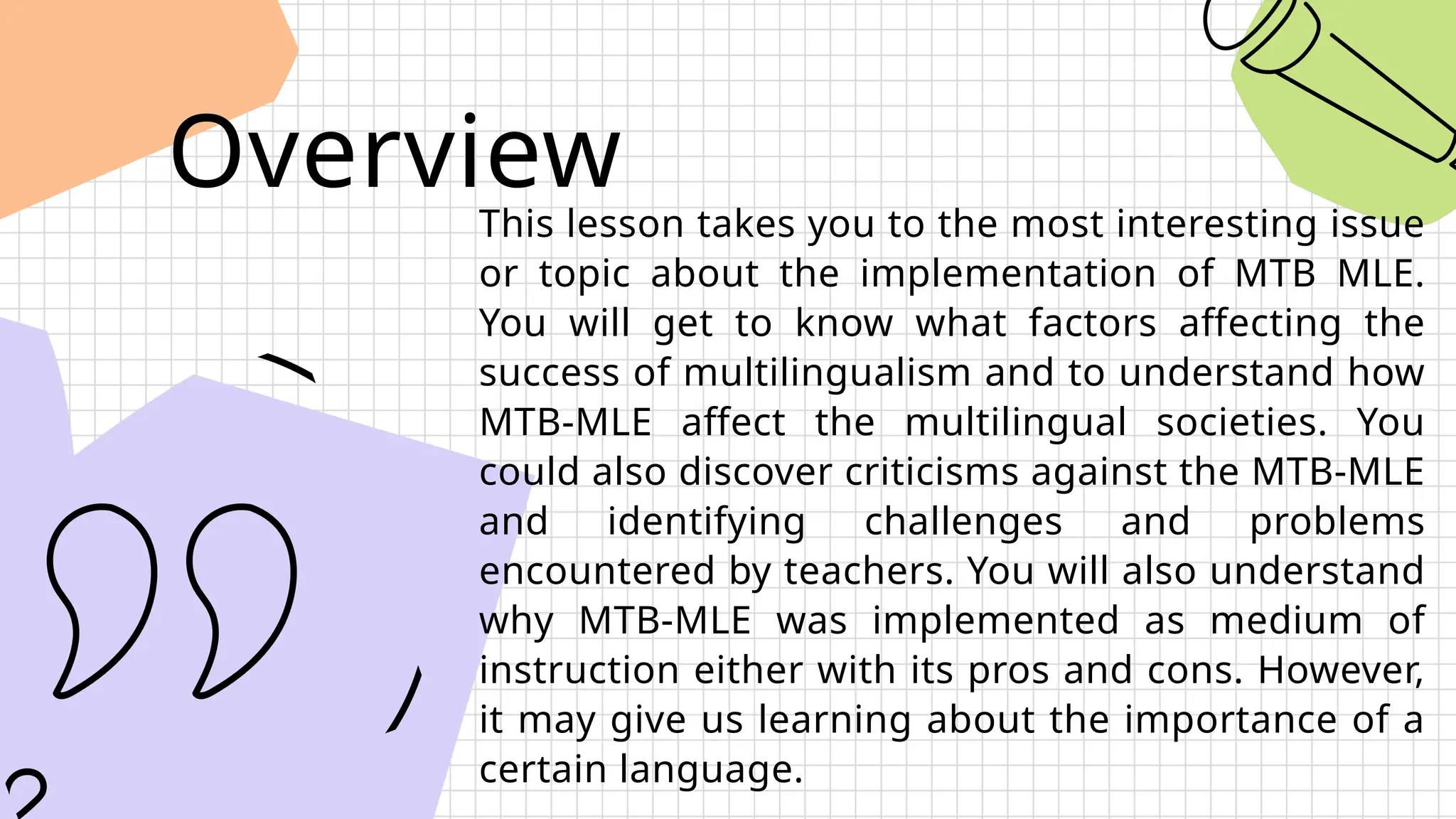 Overview

This lesson takes you to the most interesting issue or topic about the implementation of MTB MLE. You will get to know what factors affecting the success of multilingualism and to understand how MTB-MLE affect the multilingual societies. You could also discover criticisms against the MTB-MLE and identifying challenges and problems encountered by teachers. You will also understand why MTB-MLE was implemented as medium of instruction either with its pros and cons. However, it may give us learning about the importance of a certain language.